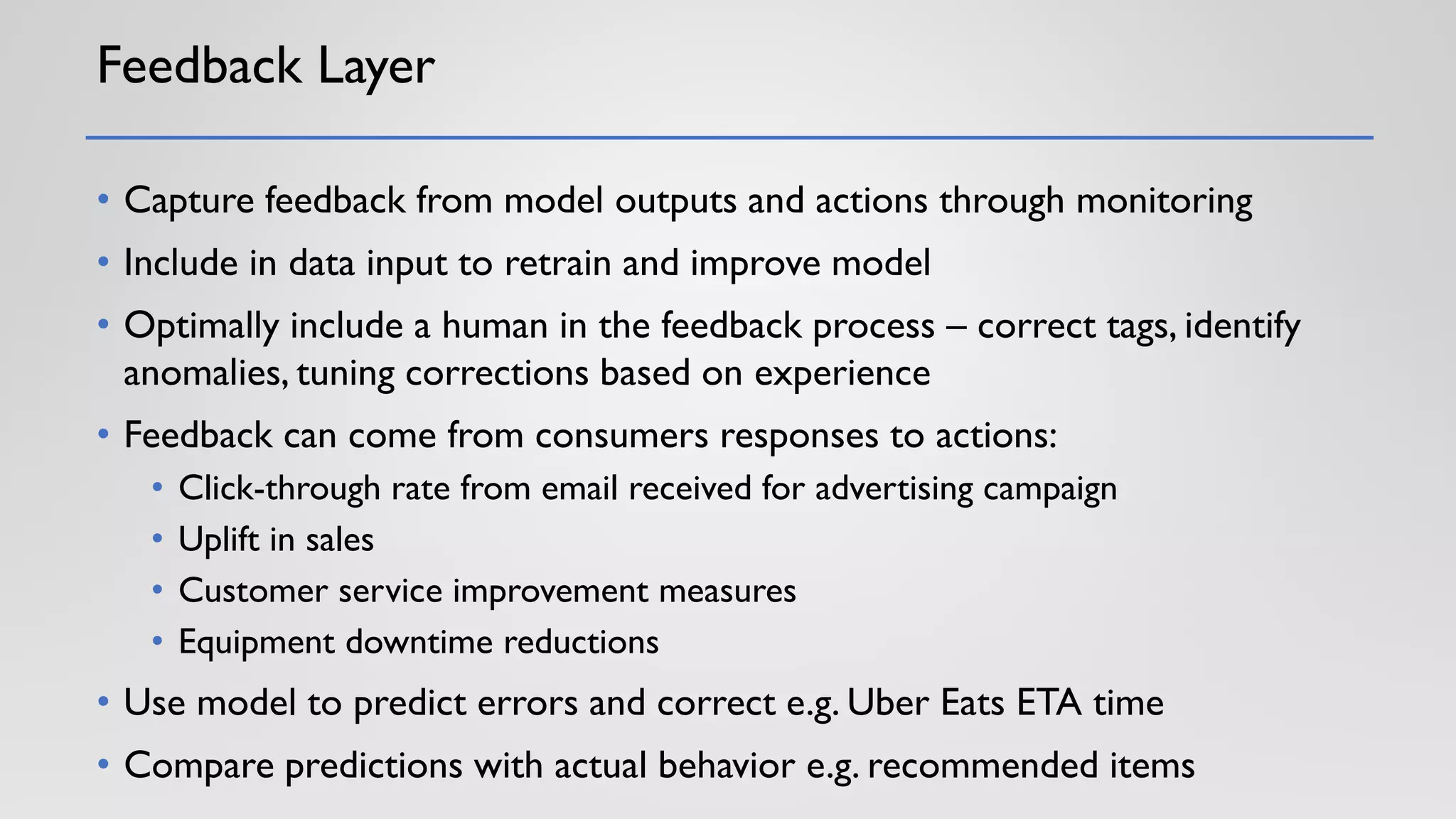 Feedback Layer

• Capture feedback from model outputs and actions through monitoring
• Include in data input to retrain and improve model
• Optimally include a human in the feedback process – correct tags, identify anomalies, tuning corrections based on experience
• Feedback can come from consumers responses to actions:
  • Click-through rate from email received for advertising campaign
  • Uplift in sales
  • Customer service improvement measures
  • Equipment downtime reductions
• Use model to predict errors and correct e.g. Uber Eats ETA time
• Compare predictions with actual behavior e.g. recommended items